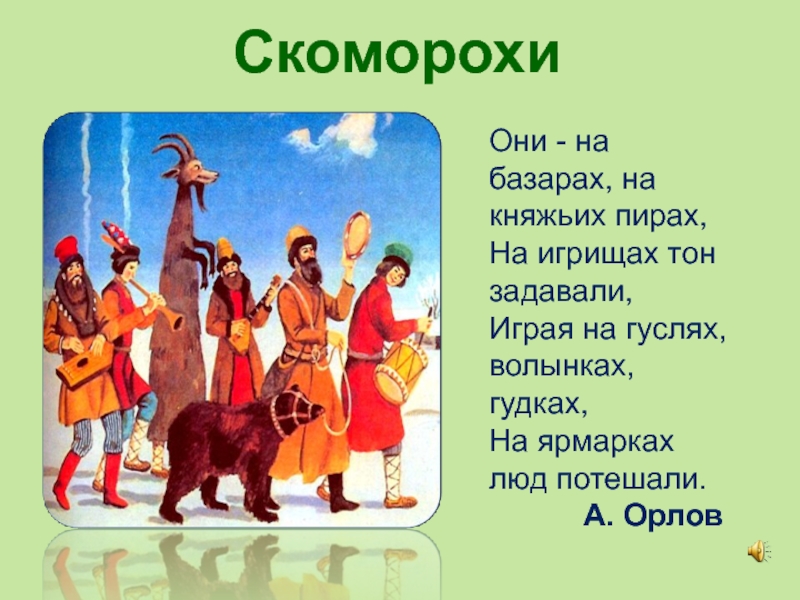 Скоморохи

Они - на базарах, на княжьих пирах,
На игрищах тон задавали,
Играя на гуслях, волынках, гудках,
На ярмарках люд потешали.

А. Орлов